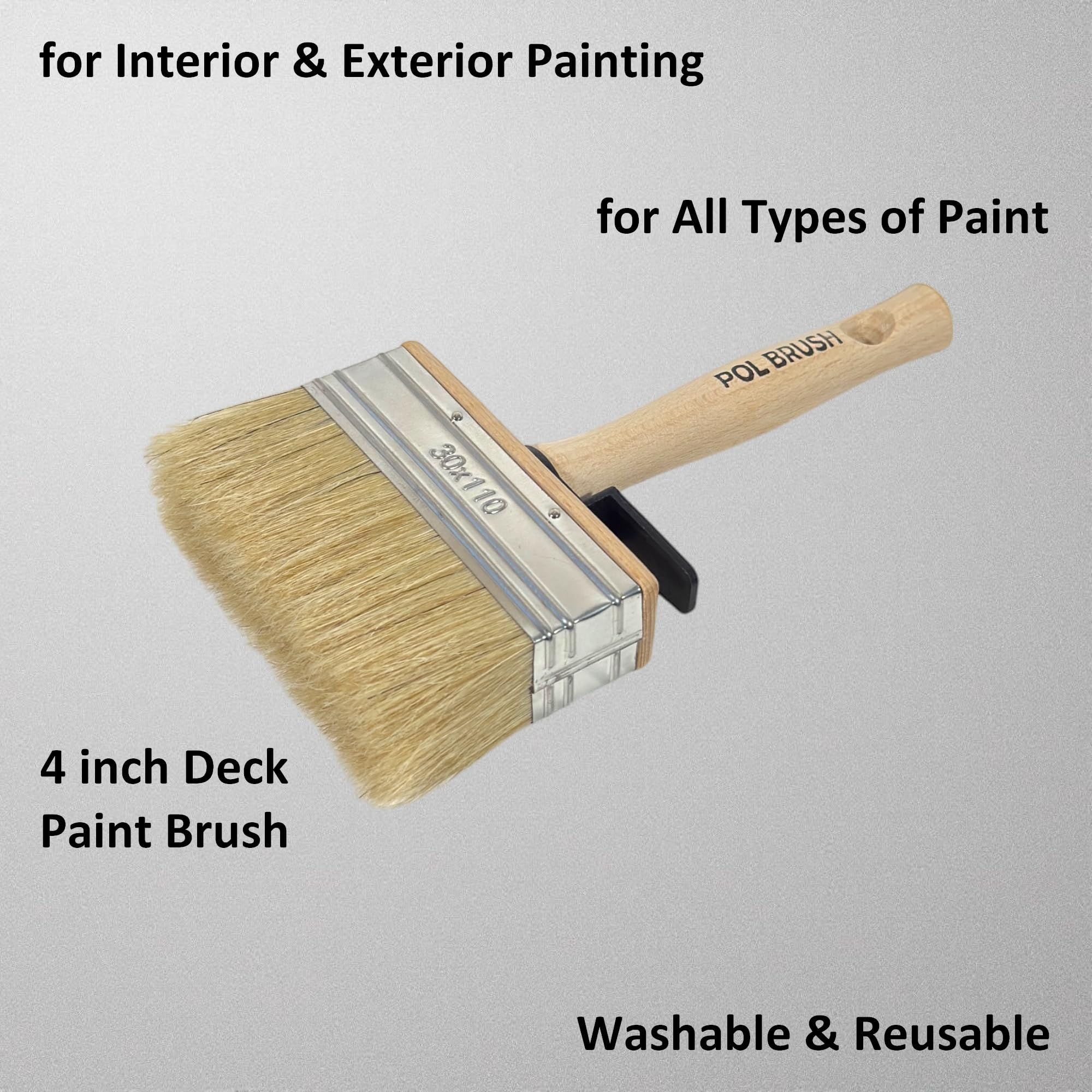 for Interior & Exterior Painting

for All Types of Paint

POL BRUSH

30x110

4 inch Deck Paint Brush

Washable & Reusable